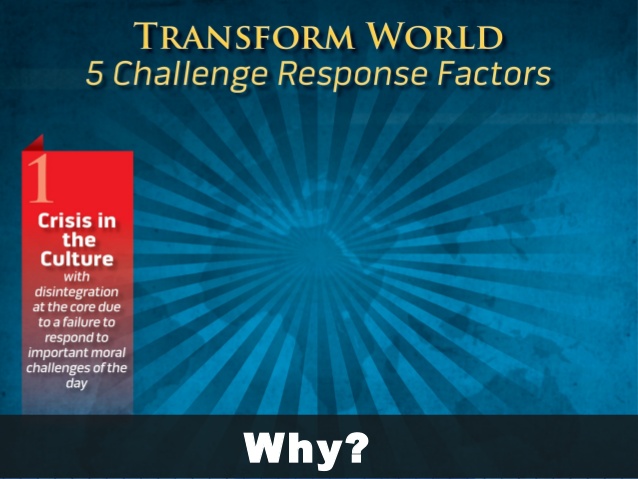 TRANSFORM WORLD
5 Challenge Response Factors

1
Crisis in the Culture
with disintegration at the core due to a failure to respond to important moral challenges of the day

Why?